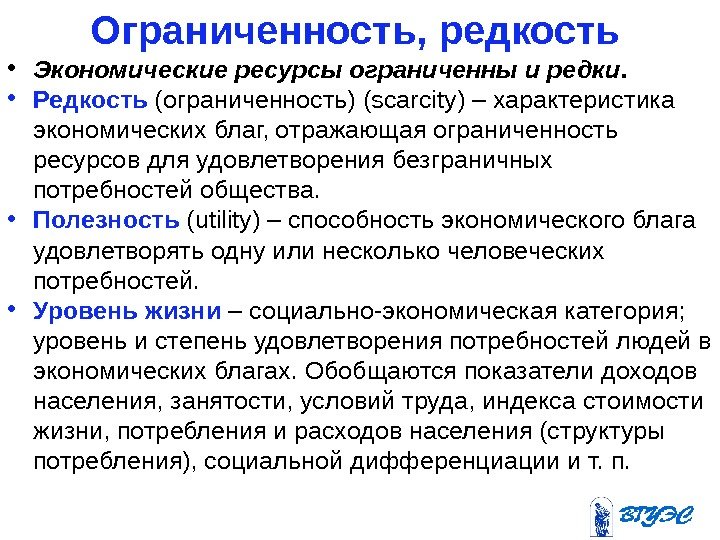 Ограниченность, редкость

• Экономические ресурсы ограниченны и редки.

• Редкость (ограниченность) (scarcity) – характеристика экономических благ, отражающая ограниченность ресурсов для удовлетворения безграничных потребностей общества.

• Полезность (utility) – способность экономического блага удовлетворять одну или несколько человеческих потребностей.

• Уровень жизни – социально-экономическая категория; уровень и степень удовлетворения потребностей людей в экономических благах. Обобщаются показатели доходов населения, занятости, условий труда, индекса стоимости жизни, потребления и расходов населения (структуры потребления), социальной дифференциации и т. п.

ВГУЭС